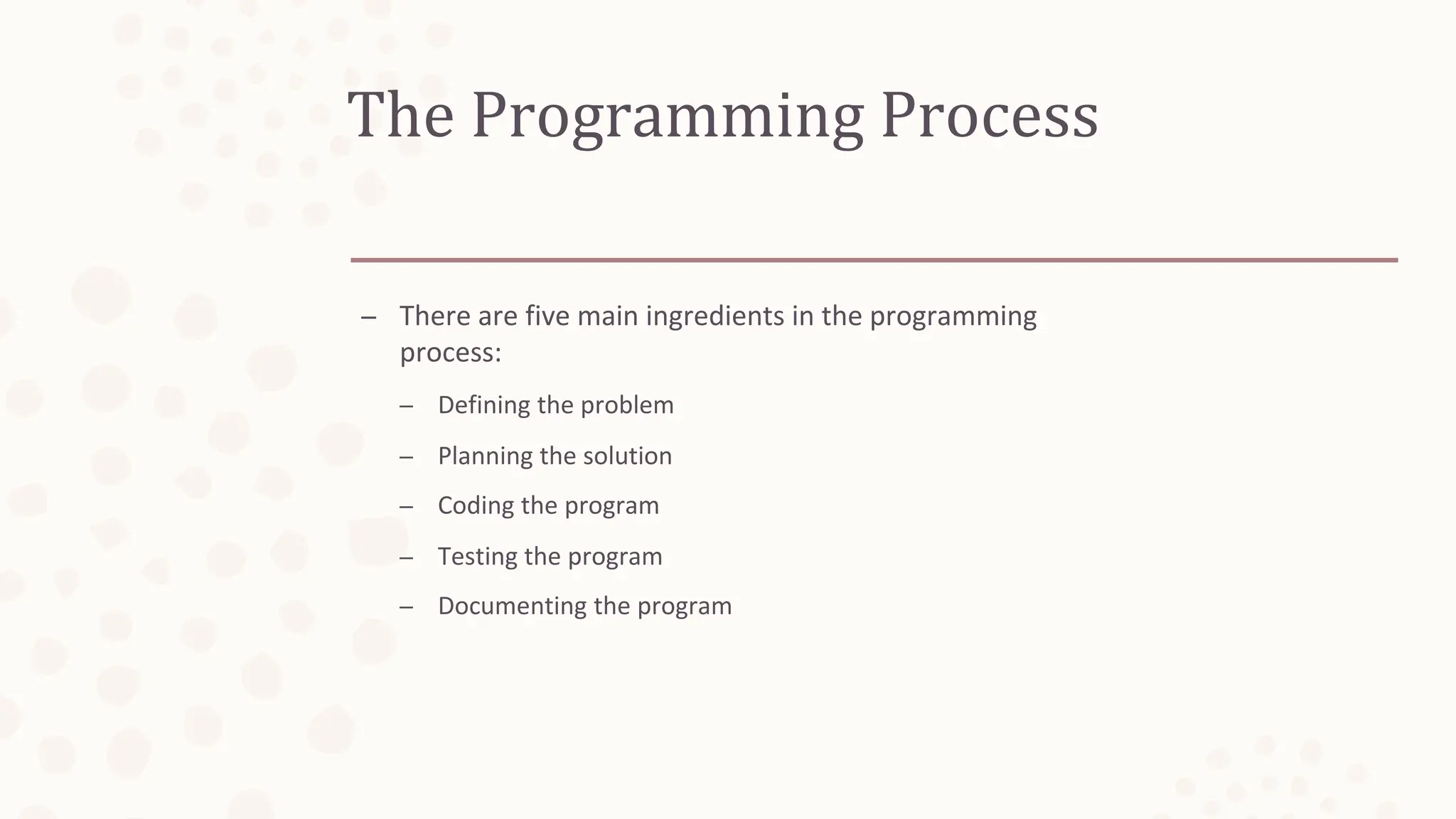 The Programming Process

– There are five main ingredients in the programming process:

– Defining the problem

– Planning the solution

– Coding the program

– Testing the program

– Documenting the program